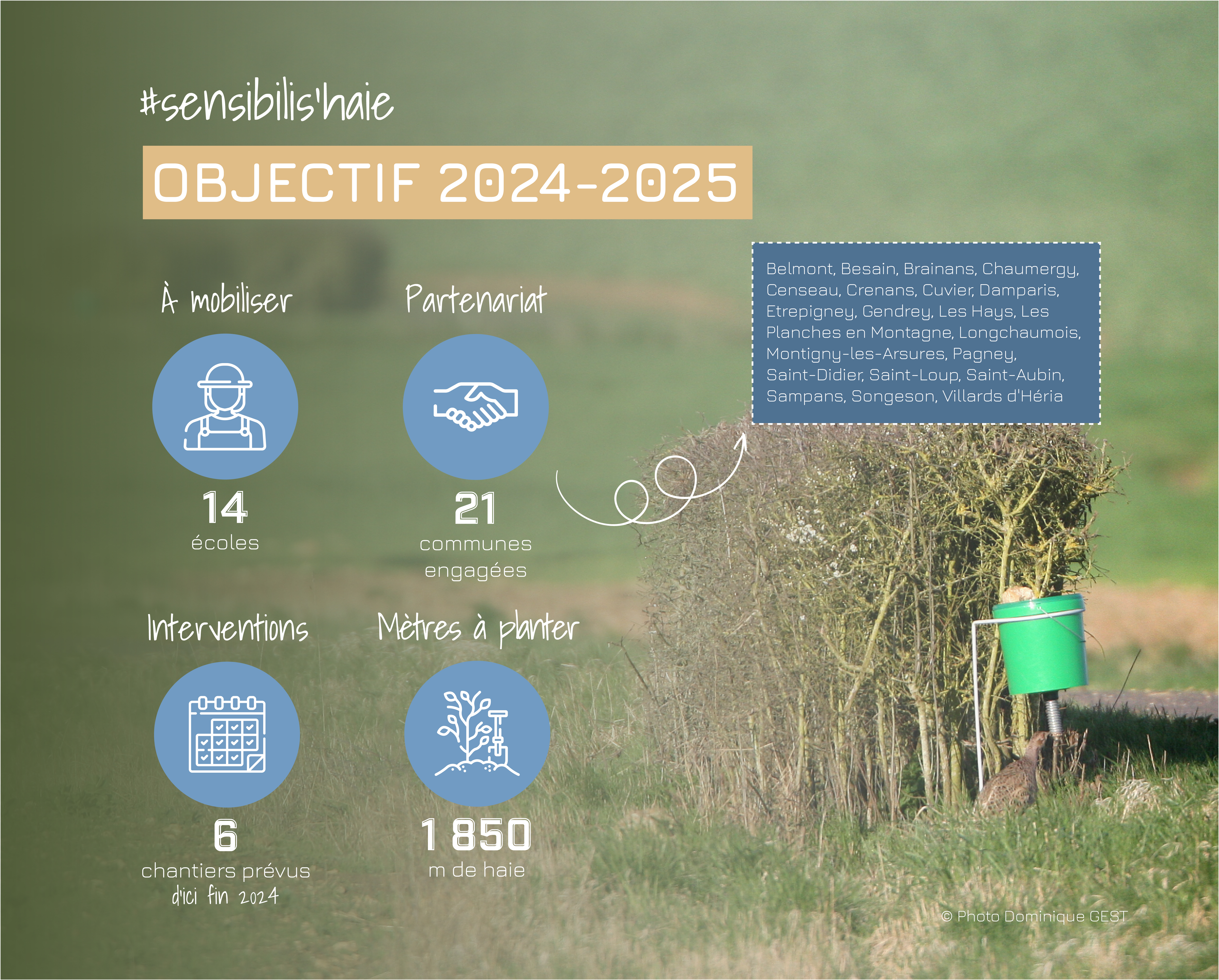 #sensibilis'haie

OBJECTIF 2024-2025

À mobiliser

14
écoles

Partenariat

21
communes engagées

Belmont, Besain, Brainans, Chaumergy, Censeau, Crenans, Cuvier, Damparis, Etrepigney, Gendrey, Les Hays, Les Planches en Montagne, Longchaumois, Montigny-les-Arsures, Pagney, Saint-Didier, Saint-Loup, Saint-Aubin, Sampans, Songeson, Villards d'Héria

Interventions

6
chantiers prévus d'ici fin 2024

Mètres à planter

1 850
m de haie

© Photo Dominique GEST